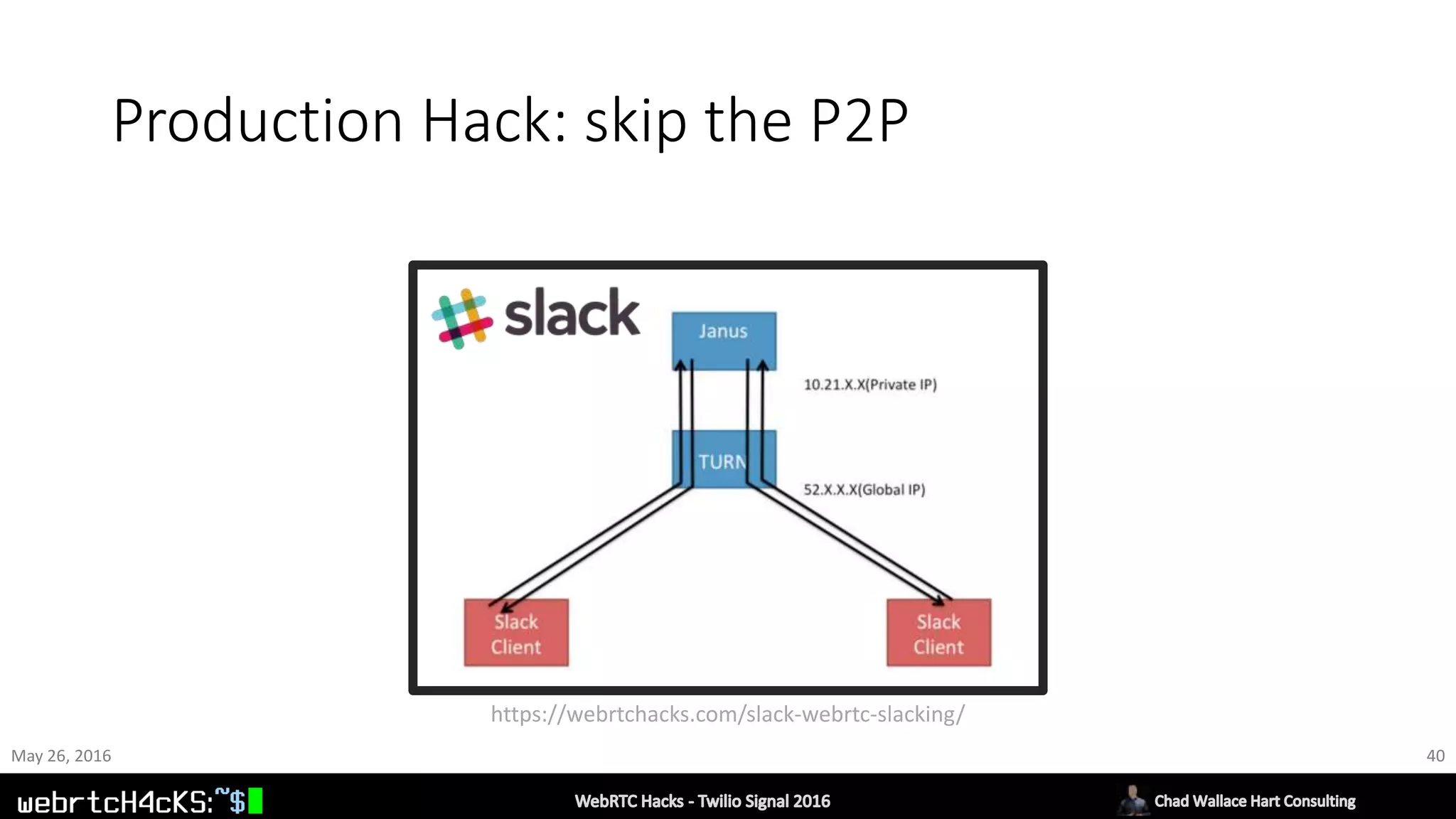 Production Hack: skip the P2P

slack

Janus

10.21.X.X(Private IP)

TURN

52.X.X.X(Global IP)

Slack Client

Slack Client

https://webrtchacks.com/slack-webrtc-slacking/

May 26, 2016

40

webrtcH4cKS:~$

WebRTC Hacks - Twilio Signal 2016

Chad Wallace Hart Consulting